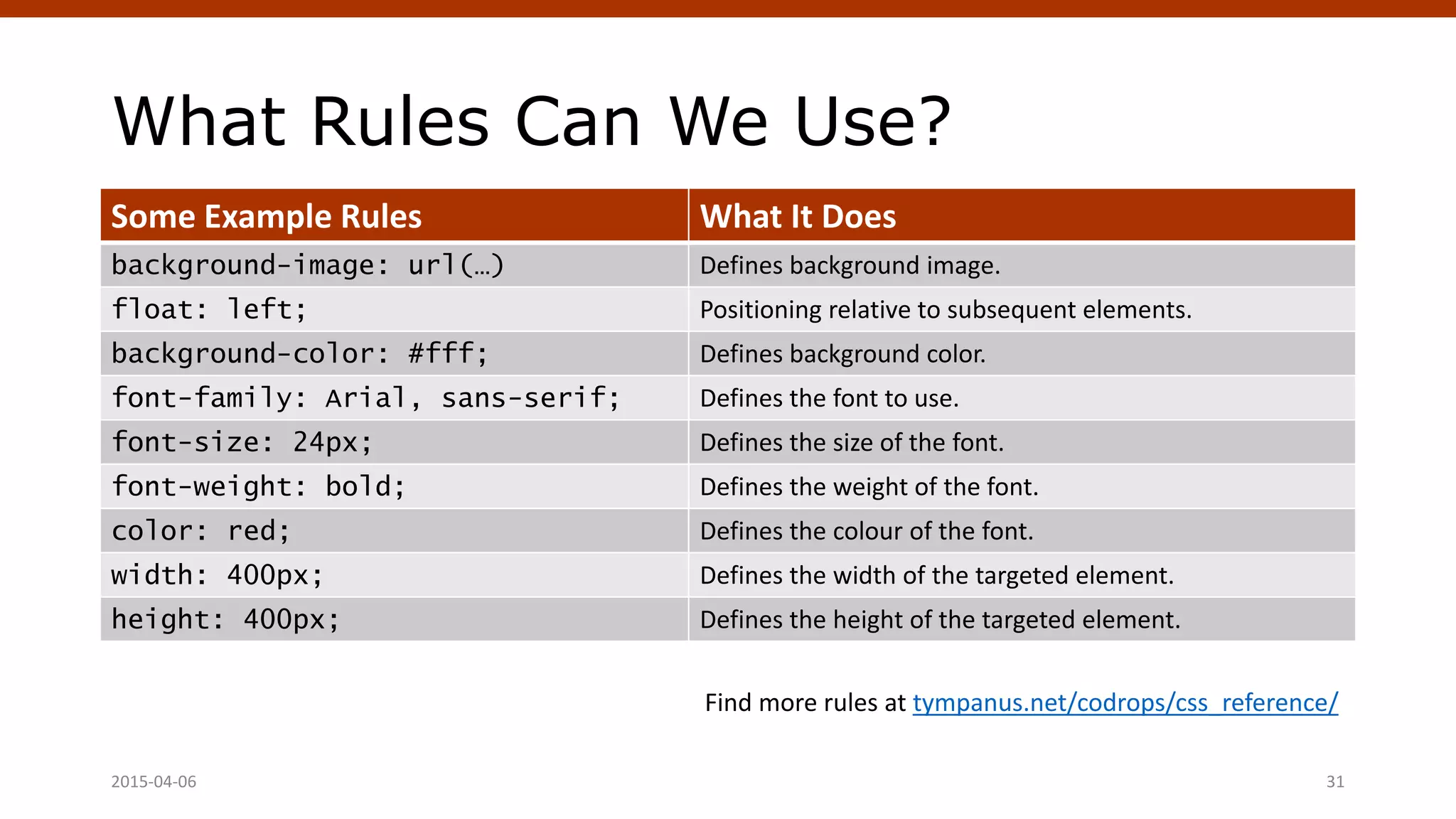 What Rules Can We Use?

| Some Example Rules | What It Does |
|---|---|
| background-image: url(…) | Defines background image. |
| float: left; | Positioning relative to subsequent elements. |
| background-color: #fff; | Defines background color. |
| font-family: Arial, sans-serif; | Defines the font to use. |
| font-size: 24px; | Defines the size of the font. |
| font-weight: bold; | Defines the weight of the font. |
| color: red; | Defines the colour of the font. |
| width: 400px; | Defines the width of the targeted element. |
| height: 400px; | Defines the height of the targeted element. |

Find more rules at tympanus.net/codrops/css_reference/

2015-04-06

31